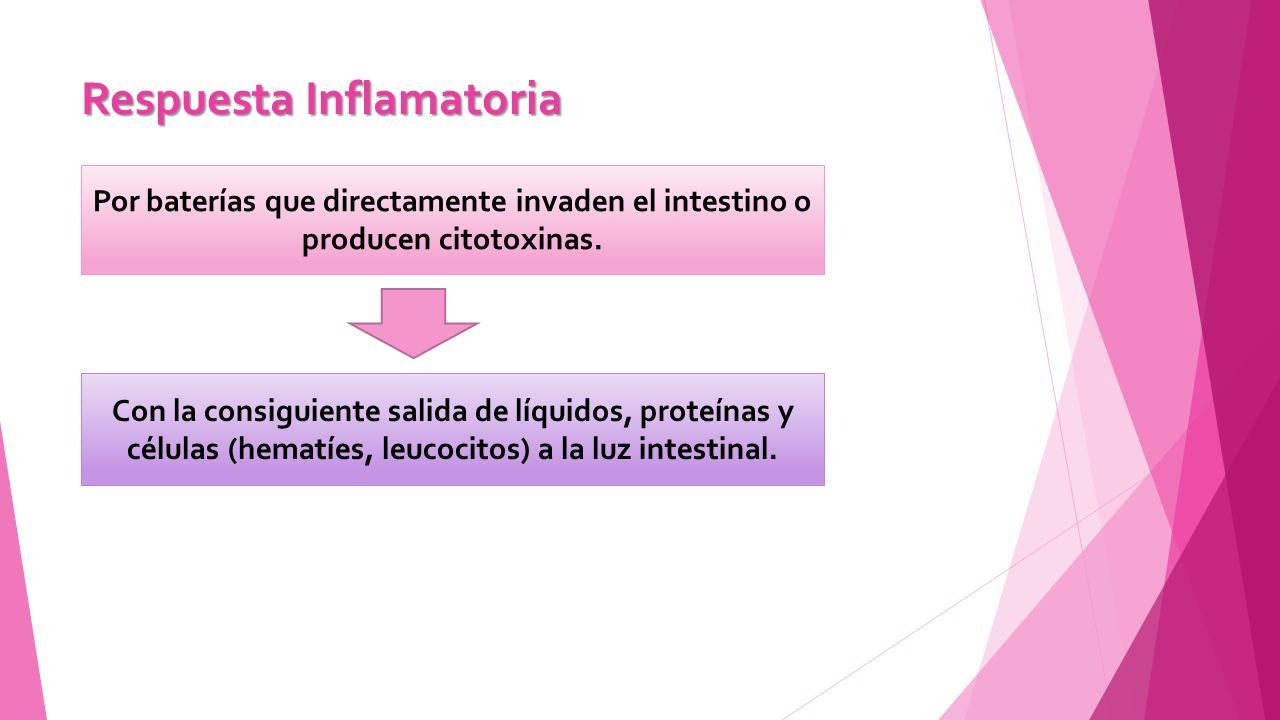 Respuesta Inflamatoria

Por baterías que directamente invaden el intestino o producen citotoxinas.

Con la consiguiente salida de líquidos, proteínas y células (hematíes, leucocitos) a la luz intestinal.